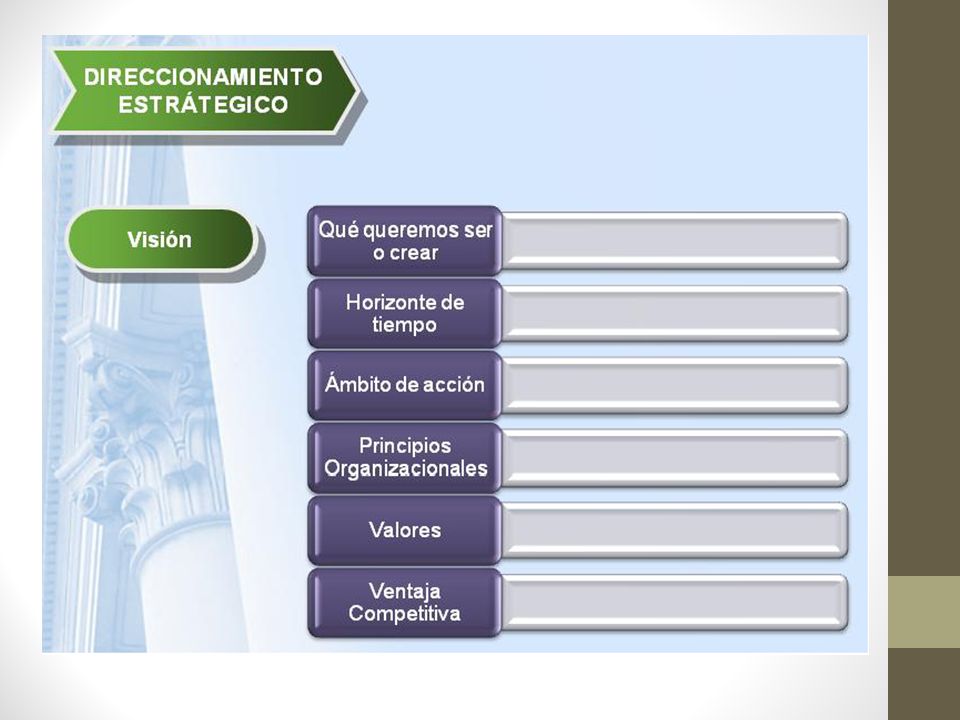 DIRECCIONAMIENTO ESTRÁTEGICO

Visión

Qué queremos ser o crear

Horizonte de tiempo

Ámbito de acción

Principios Organizacionales

Valores

Ventaja Competitiva